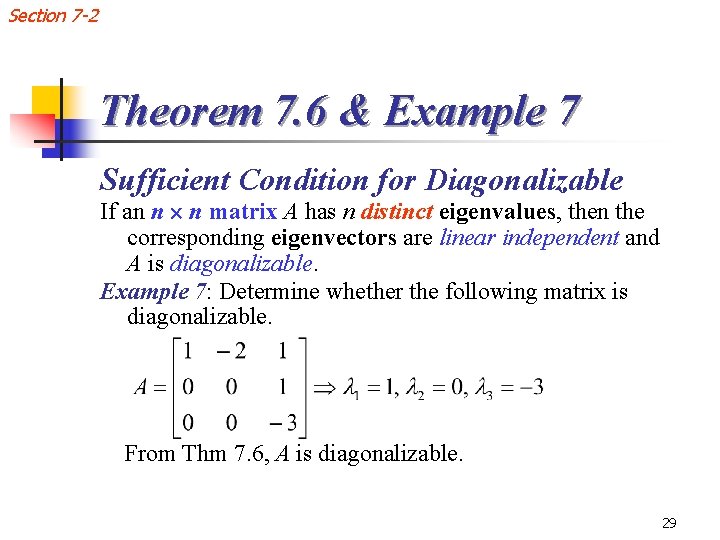 Section 7-2

Theorem 7.6 & Example 7

Sufficient Condition for Diagonalizable

If an $n \times n$ matrix $A$ has $n$ distinct eigenvalues, then the corresponding eigenvectors are linear independent and $A$ is diagonalizable.

Example 7: Determine whether the following matrix is diagonalizable.

$A = \begin{bmatrix} 1 & -2 & 1 \\ 0 & 0 & 1 \\ 0 & 0 & -3 \end{bmatrix} \Rightarrow \lambda_1 = 1, \lambda_2 = 0, \lambda_3 = -3$

From Thm 7.6, $A$ is diagonalizable.

29